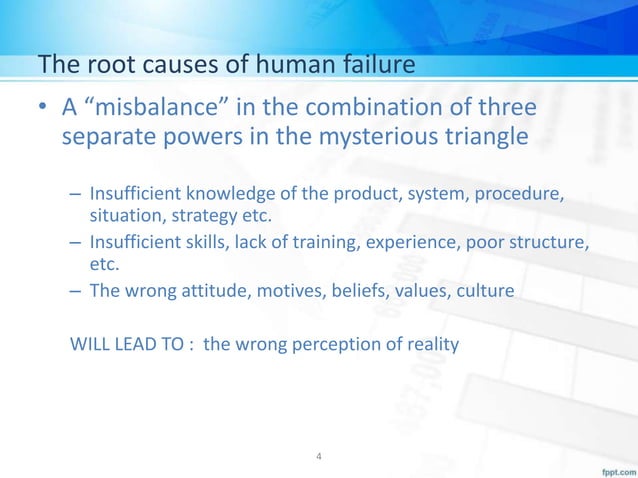 The root causes of human failure

• A “misbalance” in the combination of three separate powers in the mysterious triangle

– Insufficient knowledge of the product, system, procedure, situation, strategy etc.
– Insufficient skills, lack of training, experience, poor structure, etc.
– The wrong attitude, motives, beliefs, values, culture

WILL LEAD TO : the wrong perception of reality

4

fppt.com